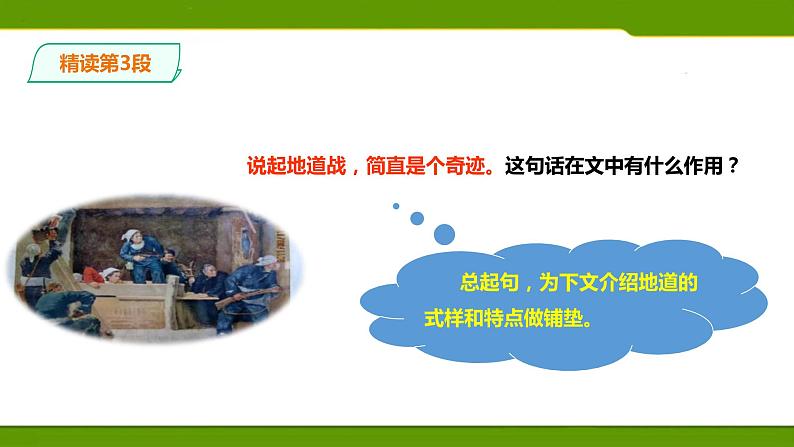 精读第3段

说起地道战，简直是个奇迹。这句话在文中有什么作用？

总起句，为下文介绍地道的式样和特点做铺垫。